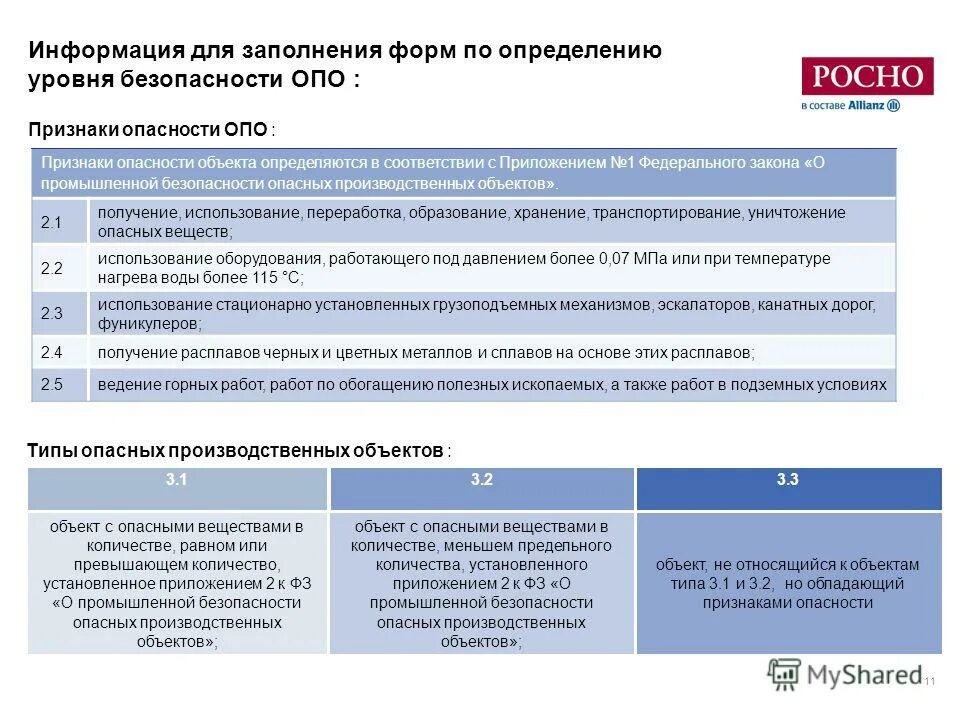 Информация для заполнения форм по определению уровня безопасности ОПО :

РОСНО
в составе Allianz

Признаки опасности ОПО :

| Признаки опасности объекта определяются в соответствии с Приложением №1 Федерального закона «О промышленной безопасности опасных производственных объектов». | |
|---|---|
| 2.1 | получение, использование, переработка, образование, хранение, транспортирование, уничтожение опасных веществ; |
| 2.2 | использование оборудования, работающего под давлением более 0,07 МПа или при температуре нагрева воды более 115 °С; |
| 2.3 | использование стационарно установленных грузоподъемных механизмов, эскалаторов, канатных дорог, фуникулеров; |
| 2.4 | получение расплавов черных и цветных металлов и сплавов на основе этих расплавов; |
| 2.5 | ведение горных работ, работ по обогащению полезных ископаемых, а также работ в подземных условиях |

Типы опасных производственных объектов :

| 3.1 | 3.2 | 3.3 |
|---|---|---|
| объект с опасными веществами в количестве, равном или превышающем количество, установленное приложением 2 к ФЗ «О промышленной безопасности опасных производственных объектов»; | объект с опасными веществами в количестве, меньшем предельного количества, установленного приложением 2 к ФЗ «О промышленной безопасности опасных производственных объектов»; | объект, не относящийся к объектам типа 3.1 и 3.2, но обладающий признаками опасности |

MyShared
11